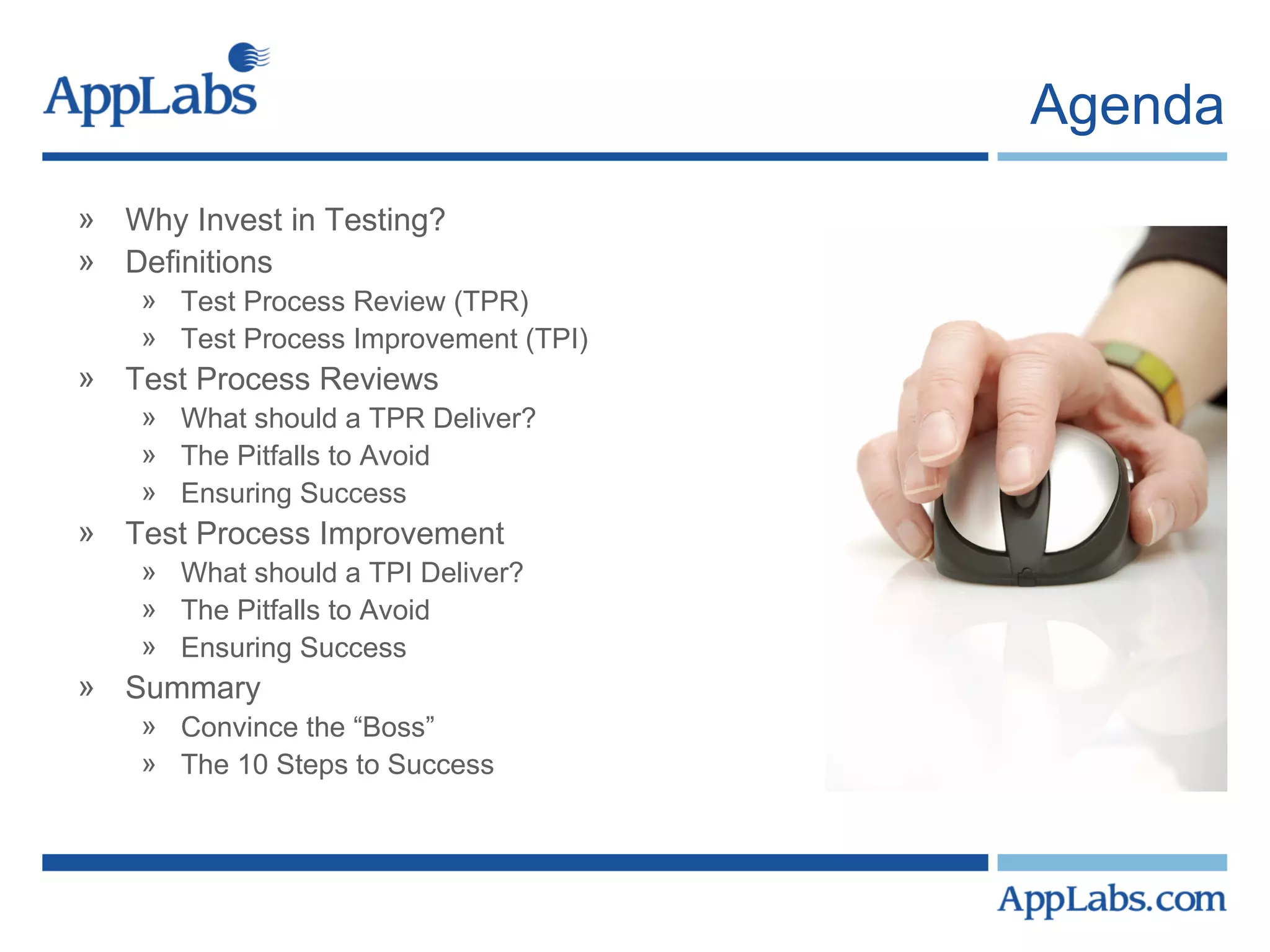 AppLabs

Agenda

» Why Invest in Testing?
» Definitions
» Test Process Review (TPR)
» Test Process Improvement (TPI)
» Test Process Reviews
» What should a TPR Deliver?
» The Pitfalls to Avoid
» Ensuring Success
» Test Process Improvement
» What should a TPI Deliver?
» The Pitfalls to Avoid
» Ensuring Success
» Summary
» Convince the “Boss”
» The 10 Steps to Success

AppLabs.com